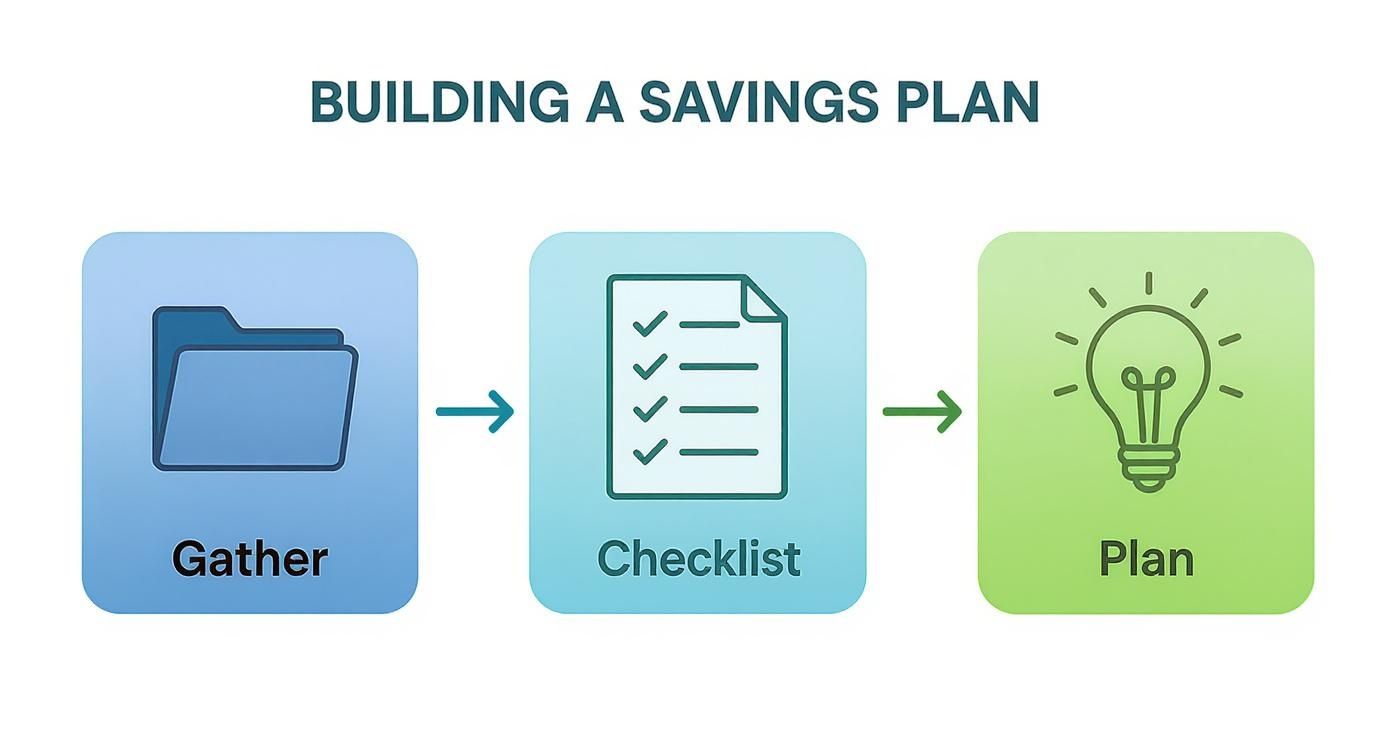 BUILDING A SAVINGS PLAN

Gather

Checklist

Plan